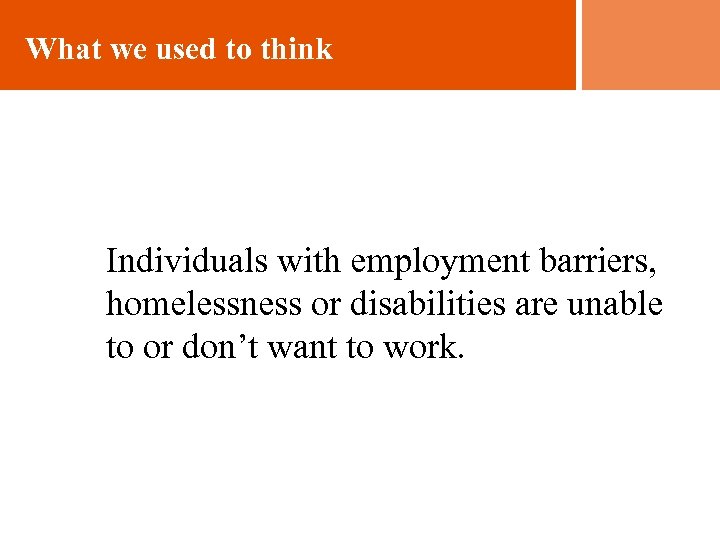 What we used to think

Individuals with employment barriers, homelessness or disabilities are unable to or don’t want to work.